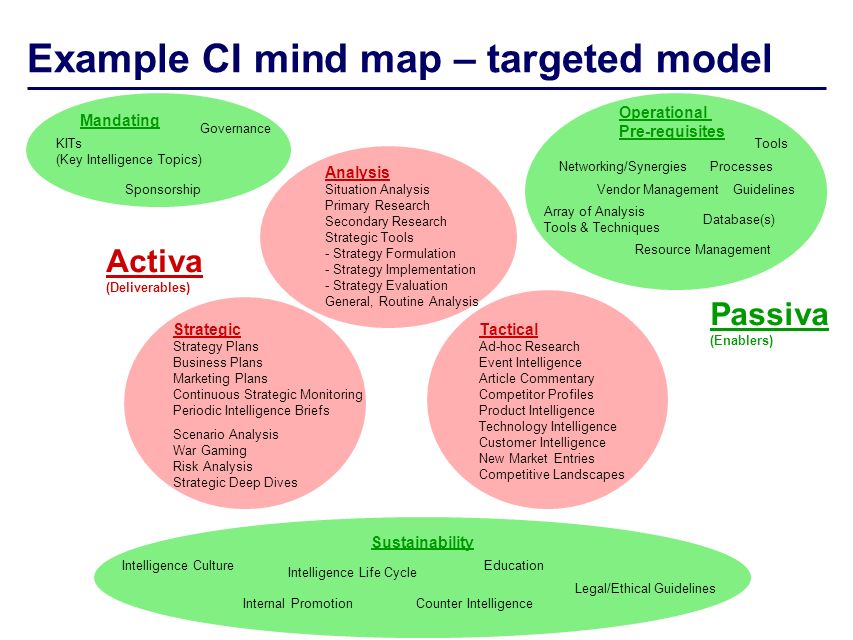 Example CI mind map – targeted model

Mandating
Governance
KITs
(Key Intelligence Topics)
Sponsorship

Analysis
Situation Analysis
Primary Research
Secondary Research
Strategic Tools
- Strategy Formulation
- Strategy Implementation
- Strategy Evaluation
General, Routine Analysis

Operational Pre-requisites
Tools
Networking/Synergies
Processes
Vendor Management
Guidelines
Array of Analysis Tools & Techniques
Database(s)
Resource Management

Activa
(Deliverables)

Passiva
(Enablers)

Strategic
Strategy Plans
Business Plans
Marketing Plans
Continuous Strategic Monitoring
Periodic Intelligence Briefs
Scenario Analysis
War Gaming
Risk Analysis
Strategic Deep Dives

Tactical
Ad-hoc Research
Event Intelligence
Article Commentary
Competitor Profiles
Product Intelligence
Technology Intelligence
Customer Intelligence
New Market Entries
Competitive Landscapes

Sustainability
Intelligence Culture
Intelligence Life Cycle
Education
Legal/Ethical Guidelines
Internal Promotion
Counter Intelligence